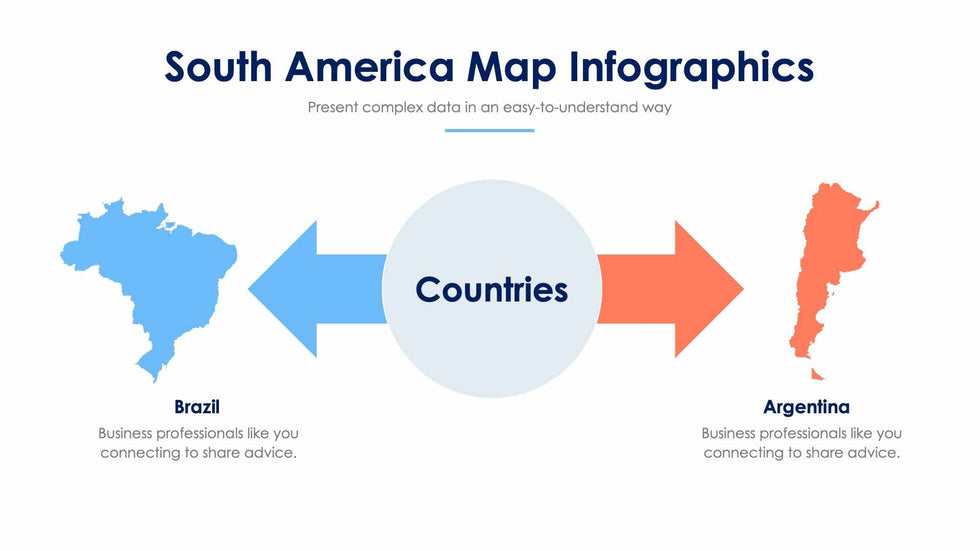 South America Map Infographics

Present complex data in an easy-to-understand way

Countries

Brazil

Business professionals like you connecting to share advice.

Argentina

Business professionals like you connecting to share advice.